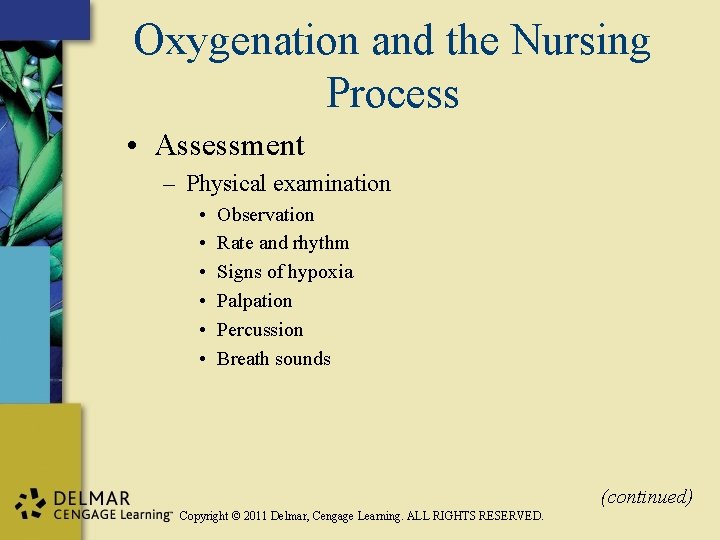 Oxygenation and the Nursing Process

• Assessment
– Physical examination
• Observation
• Rate and rhythm
• Signs of hypoxia
• Palpation
• Percussion
• Breath sounds

(continued)

DELMAR CENGAGE Learning™ Copyright © 2011 Delmar, Cengage Learning. ALL RIGHTS RESERVED.